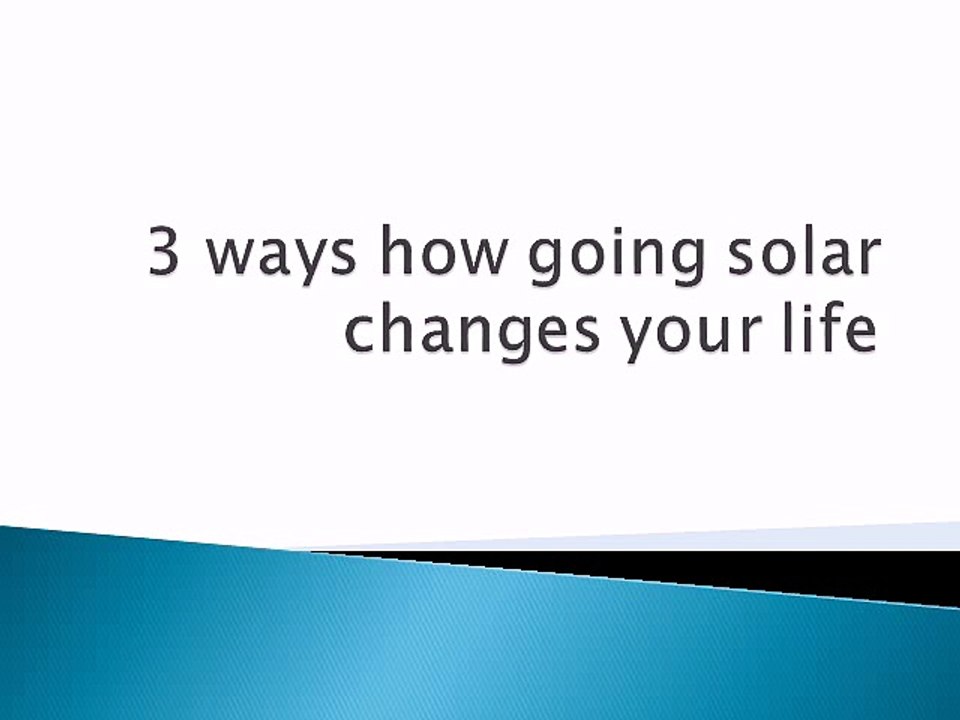 3 ways how going solar changes your life